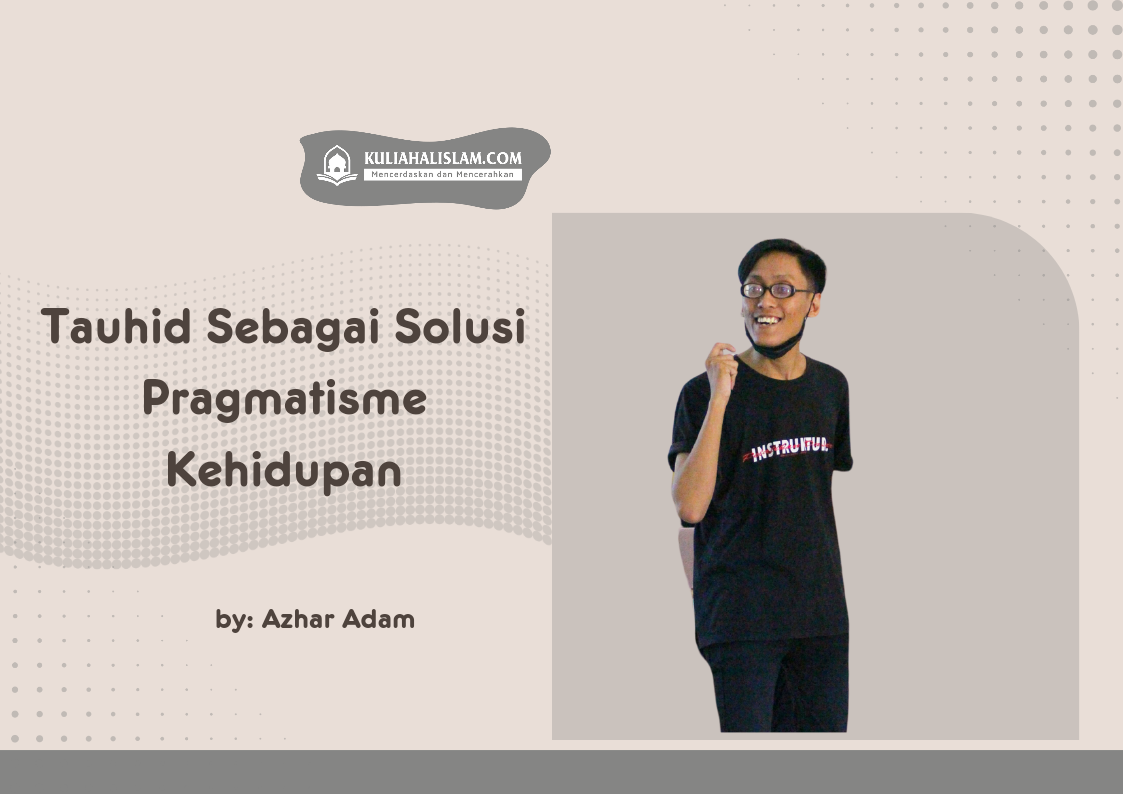 KULIAHALISLAM.COM
Mencerdaskan dan Mencerahkan

Tauhid Sebagai Solusi Pragmatisme Kehidupan

by: Azhar Adam

INSTRUKTUR